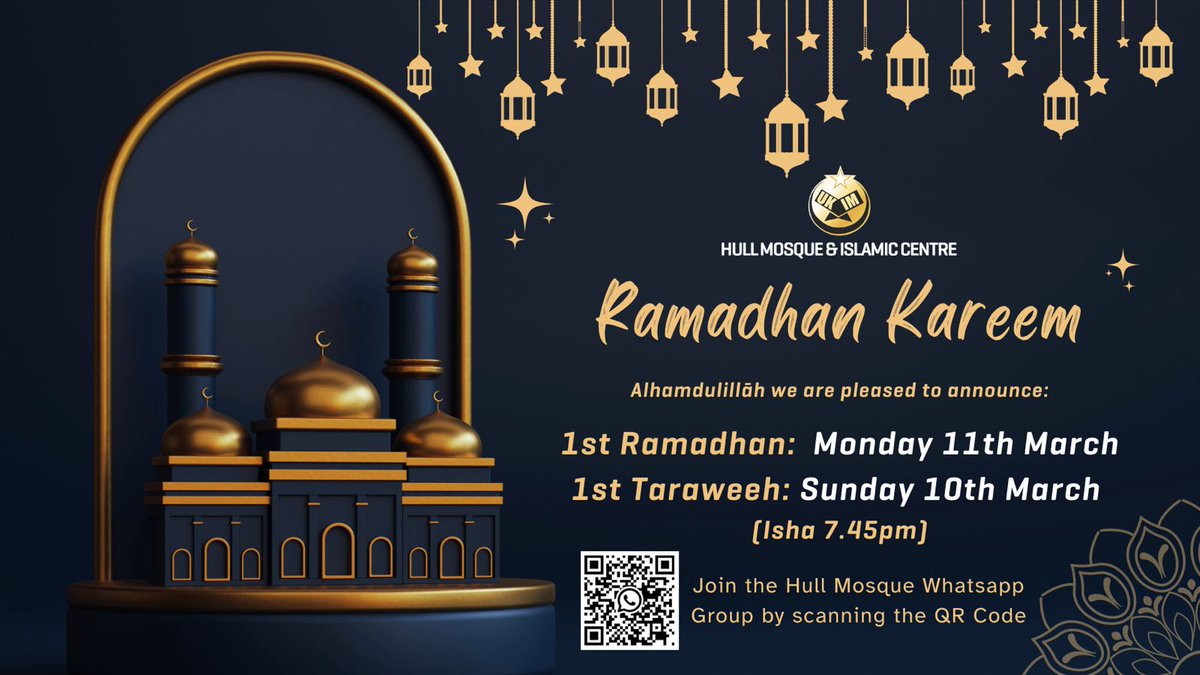 UK IM
HULL MOSQUE & ISLAMIC CENTRE

Ramadhan Kareem

Alhamdulillāh we are pleased to announce:

1st Ramadhan: Monday 11th March
1st Taraweeh: Sunday 10th March
(Isha 7.45pm)

Join the Hull Mosque Whatsapp Group by scanning the QR Code